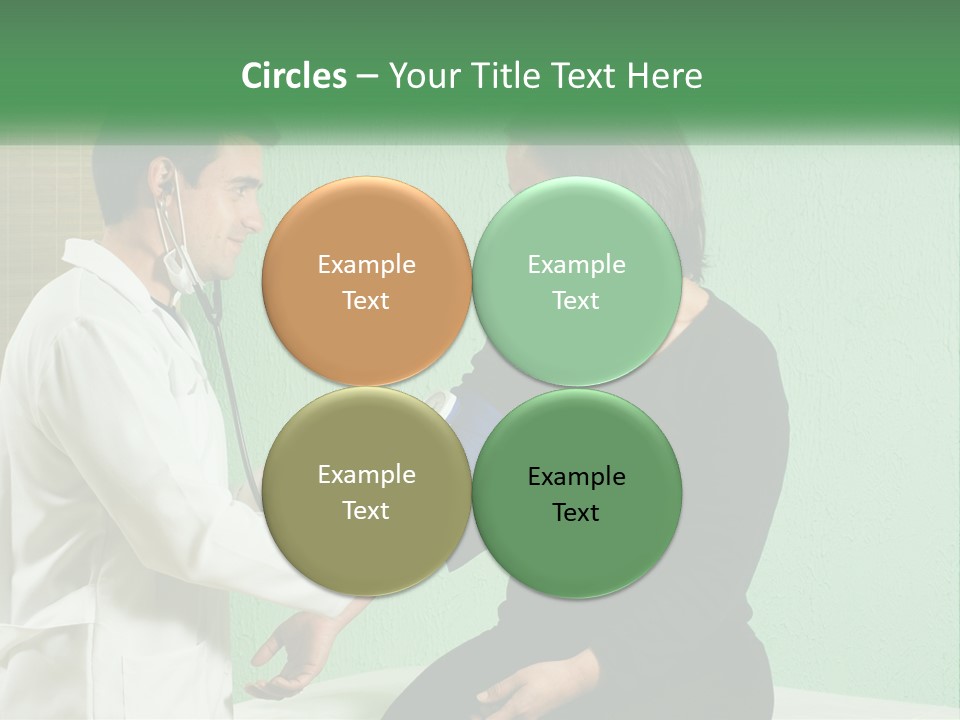 Circles – Your Title Text Here

Example Text

Example Text

Example Text

Example Text